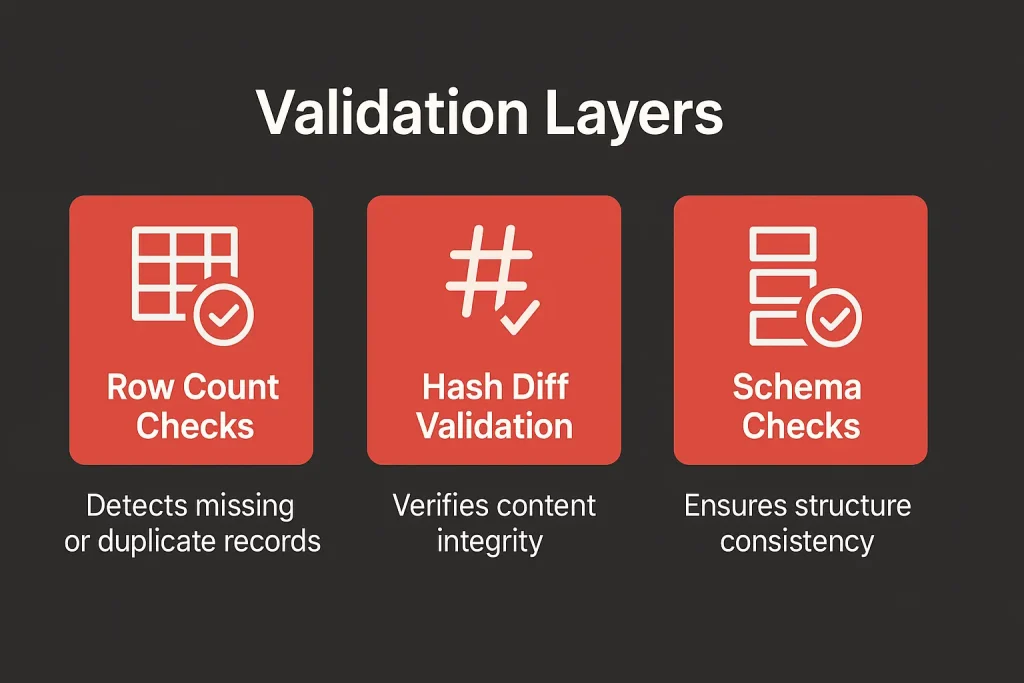 Validation Layers

Row Count Checks

Detects missing or duplicate records

Hash Diff Validation

Verifies content integrity

Schema Checks

Ensures structure consistency